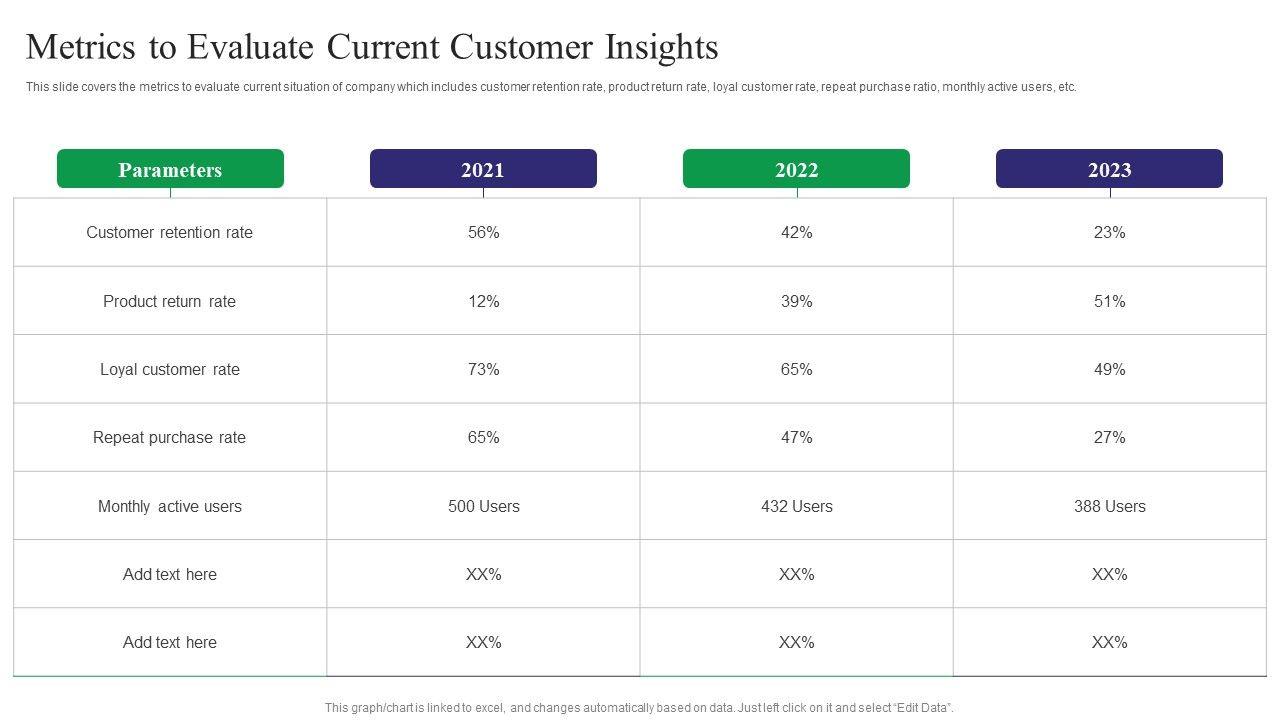 Metrics to Evaluate Current Customer Insights

This slide covers the metrics to evaluate current situation of company which includes customer retention rate, product return rate, loyal customer rate, repeat purchase ratio, monthly active users, etc.

| Parameters | 2021 | 2022 | 2023 |
|---|---|---|---|
| Customer retention rate | 56% | 42% | 23% |
| Product return rate | 12% | 39% | 51% |
| Loyal customer rate | 73% | 65% | 49% |
| Repeat purchase rate | 65% | 47% | 27% |
| Monthly active users | 500 Users | 432 Users | 388 Users |
| Add text here | XX% | XX% | XX% |
| Add text here | XX% | XX% | XX% |

This graph/chart is linked to excel, and changes automatically based on data. Just left click on it and select "Edit Data".